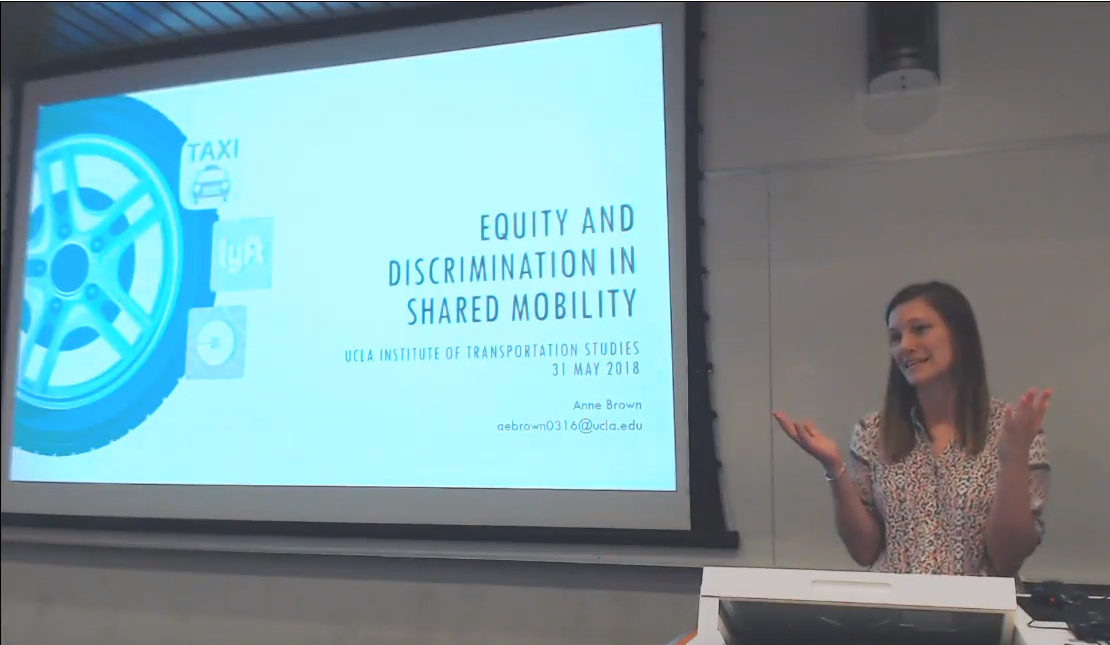 TAXI

lyft

EQUITY AND DISCRIMINATION IN SHARED MOBILITY

UCLA INSTITUTE OF TRANSPORTATION STUDIES
31 MAY 2018

Anne Brown
aebrown0316@ucla.edu